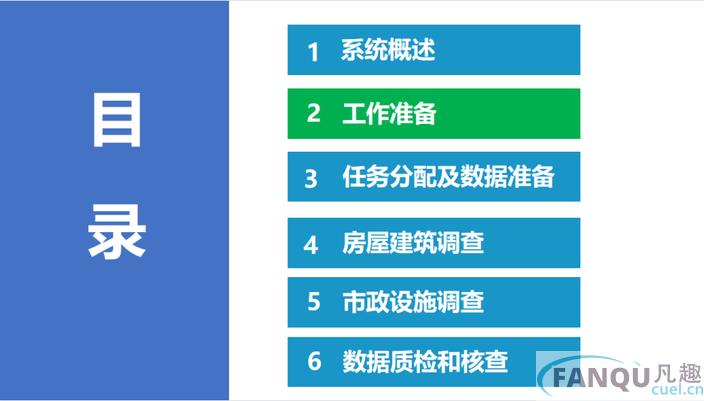 目录

1 系统概述

2 工作准备

3 任务分配及数据准备

4 房屋建筑调查

5 市政设施调查

6 数据质检和核查

FANQU 凡趣 cuel.cn